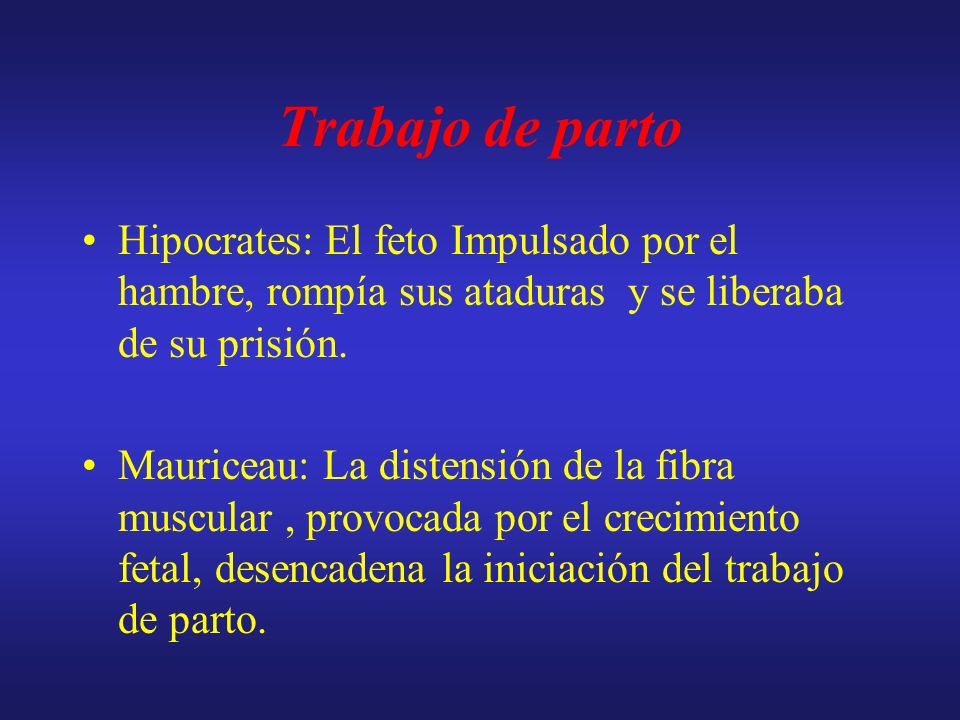 Trabajo de parto

• Hipocrates: El feto Impulsado por el hambre, rompía sus ataduras y se liberaba de su prisión.

• Mauriceau: La distensión de la fibra muscular , provocada por el crecimiento fetal, desencadena la iniciación del trabajo de parto.